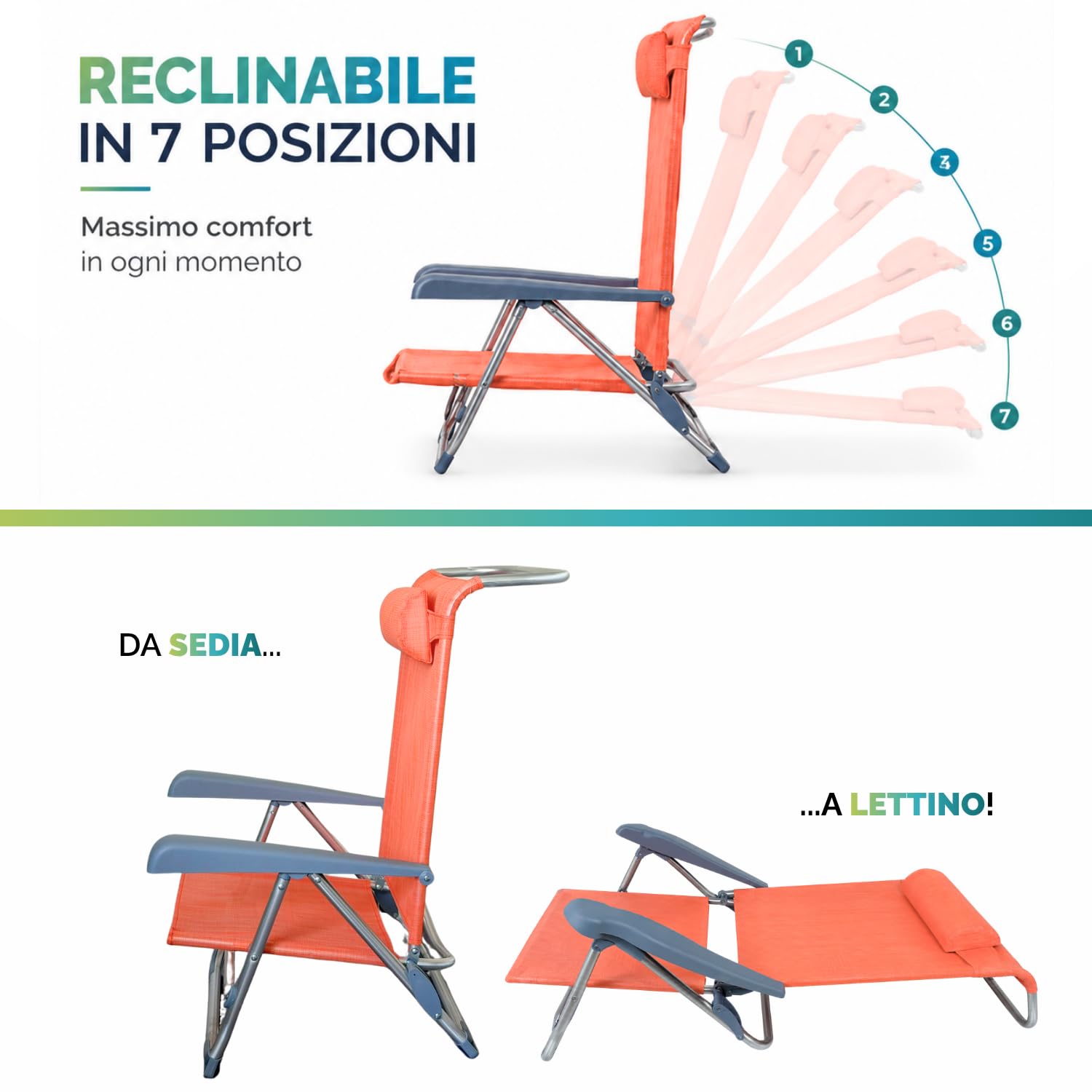 RECLINABILE
IN 7 POSIZIONI

Massimo comfort
in ogni momento

1
2
3
5
6
7

DA SEDIA...

...A LETTINO!